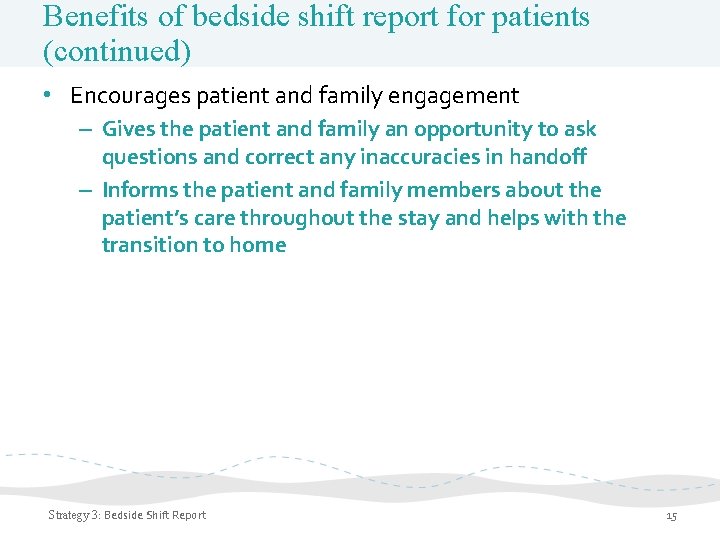 Benefits of bedside shift report for patients (continued)

• Encourages patient and family engagement

– Gives the patient and family an opportunity to ask questions and correct any inaccuracies in handoff

– Informs the patient and family members about the patient's care throughout the stay and helps with the transition to home

Strategy 3: Bedside Shift Report

15